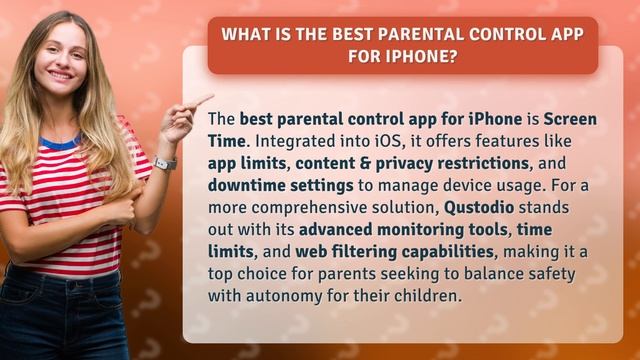 WHAT IS THE BEST PARENTAL CONTROL APP FOR IPHONE?

The best parental control app for iPhone is Screen Time. Integrated into iOS, it offers features like app limits, content & privacy restrictions, and downtime settings to manage device usage. For a more comprehensive solution, Qustodio stands out with its advanced monitoring tools, time limits, and web filtering capabilities, making it a top choice for parents seeking to balance safety with autonomy for their children.